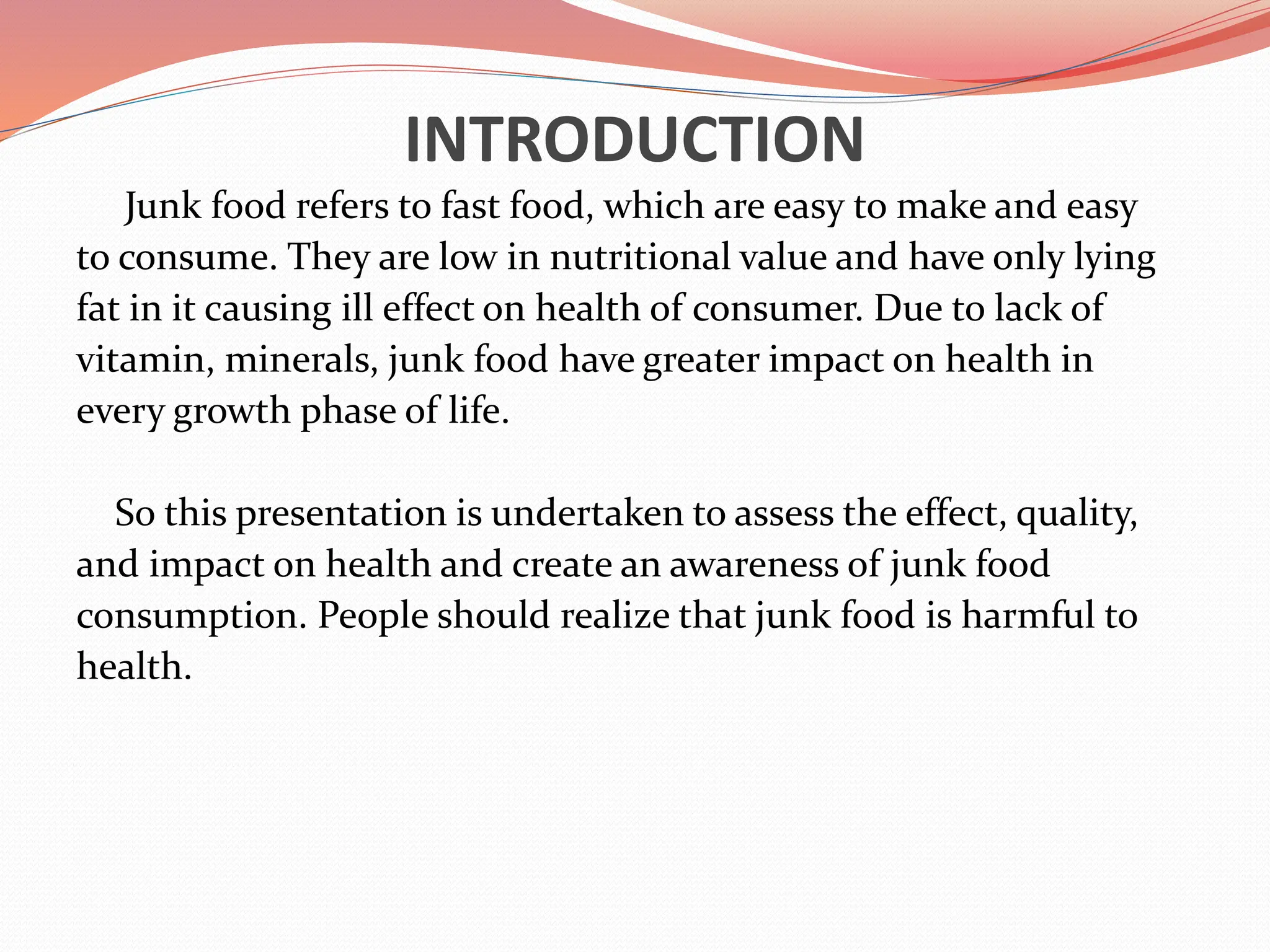 INTRODUCTION

Junk food refers to fast food, which are easy to make and easy to consume. They are low in nutritional value and have only lying fat in it causing ill effect on health of consumer. Due to lack of vitamin, minerals, junk food have greater impact on health in every growth phase of life.

So this presentation is undertaken to assess the effect, quality, and impact on health and create an awareness of junk food consumption. People should realize that junk food is harmful to health.